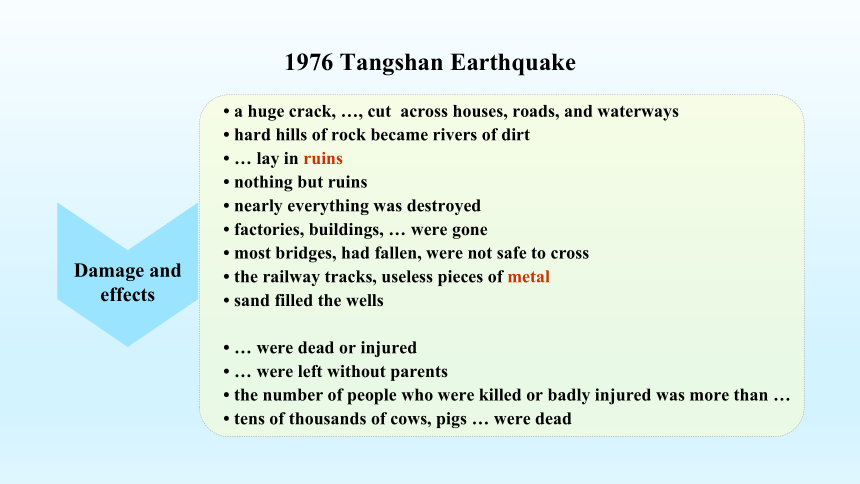 1976 Tangshan Earthquake

Damage and effects

• a huge crack, …, cut across houses, roads, and waterways
• hard hills of rock became rivers of dirt
• … lay in ruins
• nothing but ruins
• nearly everything was destroyed
• factories, buildings, … were gone
• most bridges, had fallen, were not safe to cross
• the railway tracks, useless pieces of metal
• sand filled the wells

• … were dead or injured
• … were left without parents
• the number of people who were killed or badly injured was more than …
• tens of thousands of cows, pigs … were dead